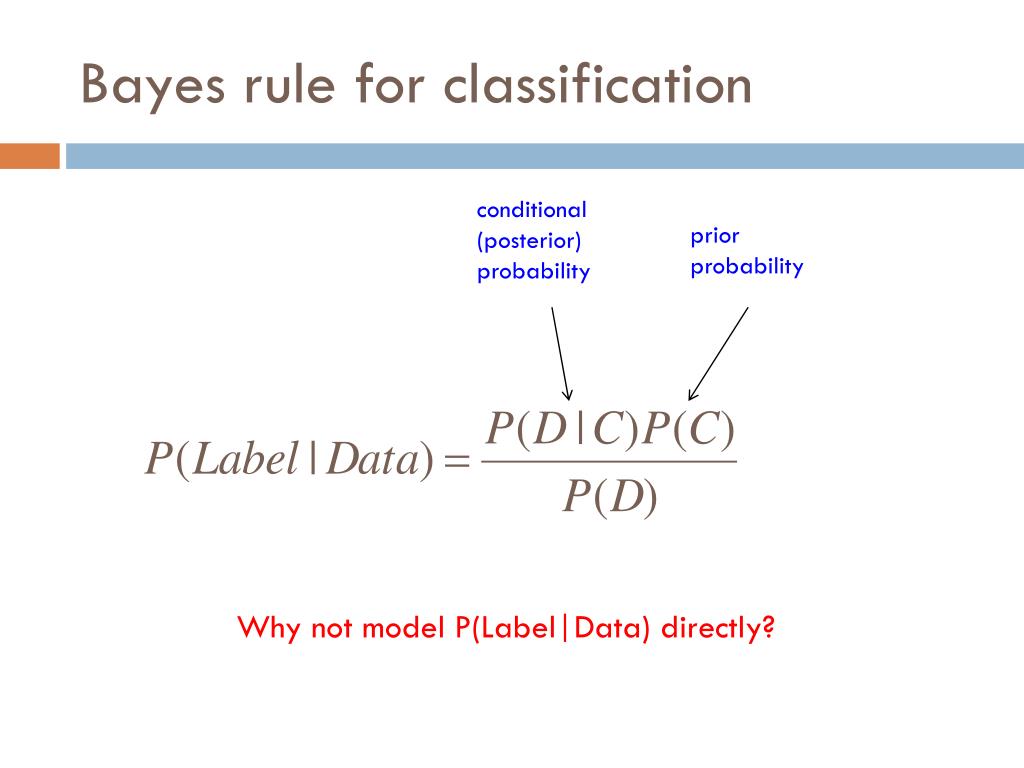 Bayes rule for classification

conditional (posterior) probability

prior probability

$P(Label|Data) = \frac{P(D|C)P(C)}{P(D)}$

Why not model P(Label|Data) directly?